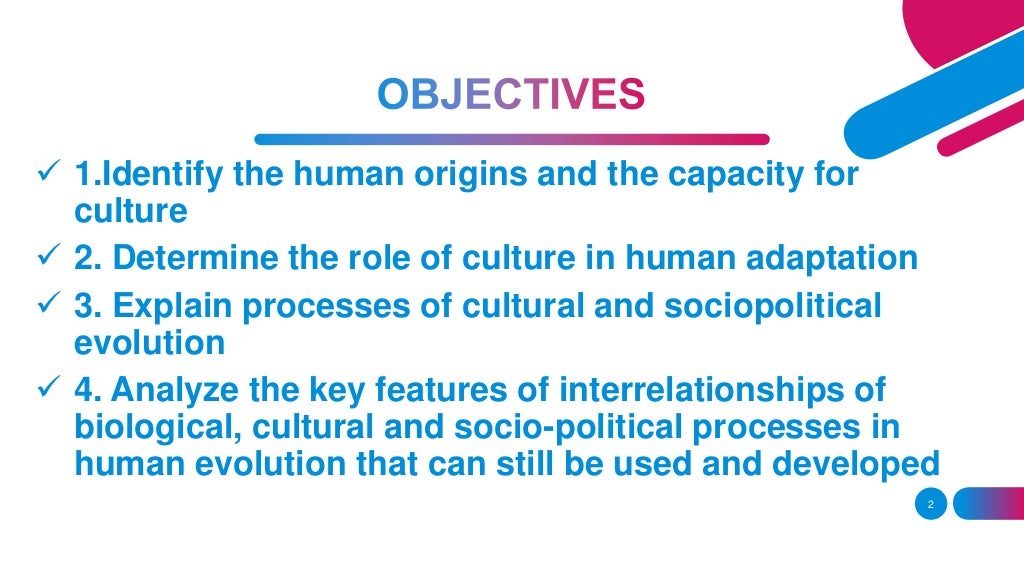 OBJECTIVES

✓ 1.Identify the human origins and the capacity for culture
✓ 2. Determine the role of culture in human adaptation
✓ 3. Explain processes of cultural and sociopolitical evolution
✓ 4. Analyze the key features of interrelationships of biological, cultural and socio-political processes in human evolution that can still be used and developed

2